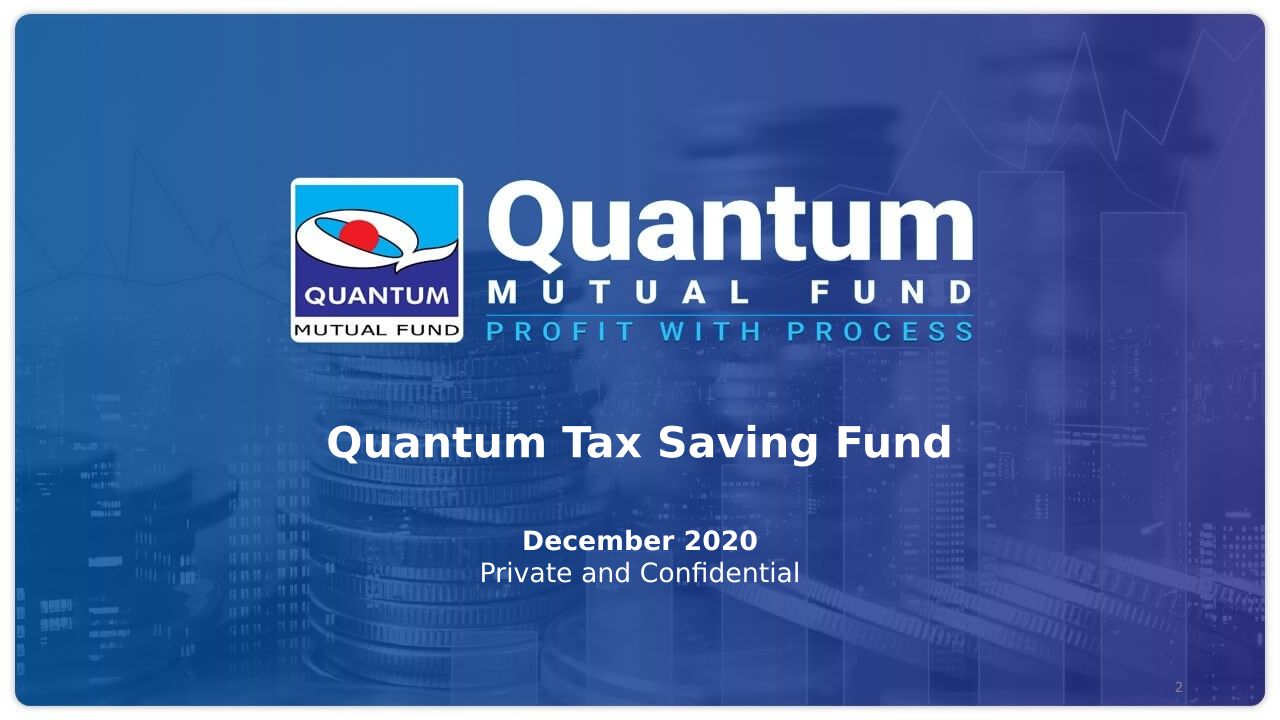 QUANTUM
MUTUAL FUND

Quantum
MUTUAL FUND
PROFIT WITH PROCESS

Quantum Tax Saving Fund

December 2020
Private and Confidential

2